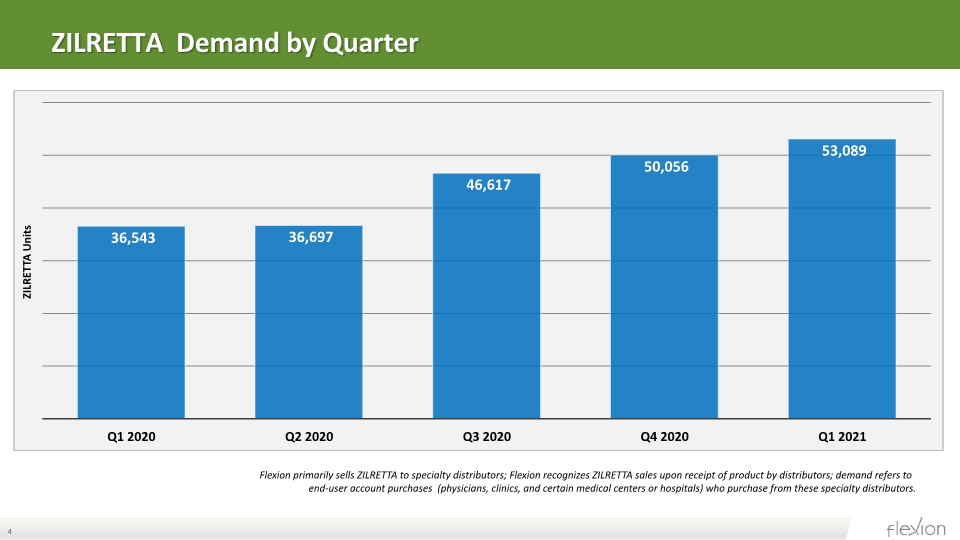 ZILRETTA Demand by Quarter

ZILRETTA Units

36,543
36,697
46,617
50,056
53,089

Q1 2020
Q2 2020
Q3 2020
Q4 2020
Q1 2021

Flexion primarily sells ZILRETTA to specialty distributors; Flexion recognizes ZILRETTA sales upon receipt of product by distributors; demand refers to end-user account purchases (physicians, clinics, and certain medical centers or hospitals) who purchase from these specialty distributors.

4

flexion